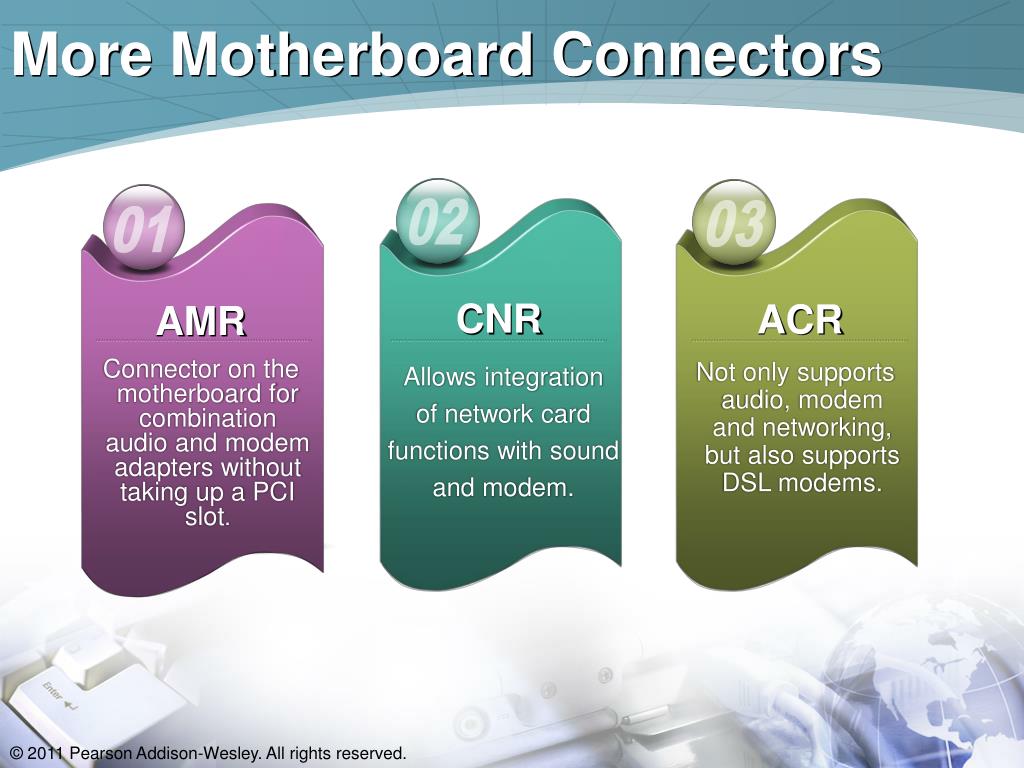 More Motherboard Connectors

01

AMR

Connector on the motherboard for combination audio and modem adapters without taking up a PCI slot.

02

CNR

Allows integration of network card functions with sound and modem.

03

ACR

Not only supports audio, modem and networking, but also supports DSL modems.

Enter

© 2011 Pearson Addison-Wesley. All rights reserved.